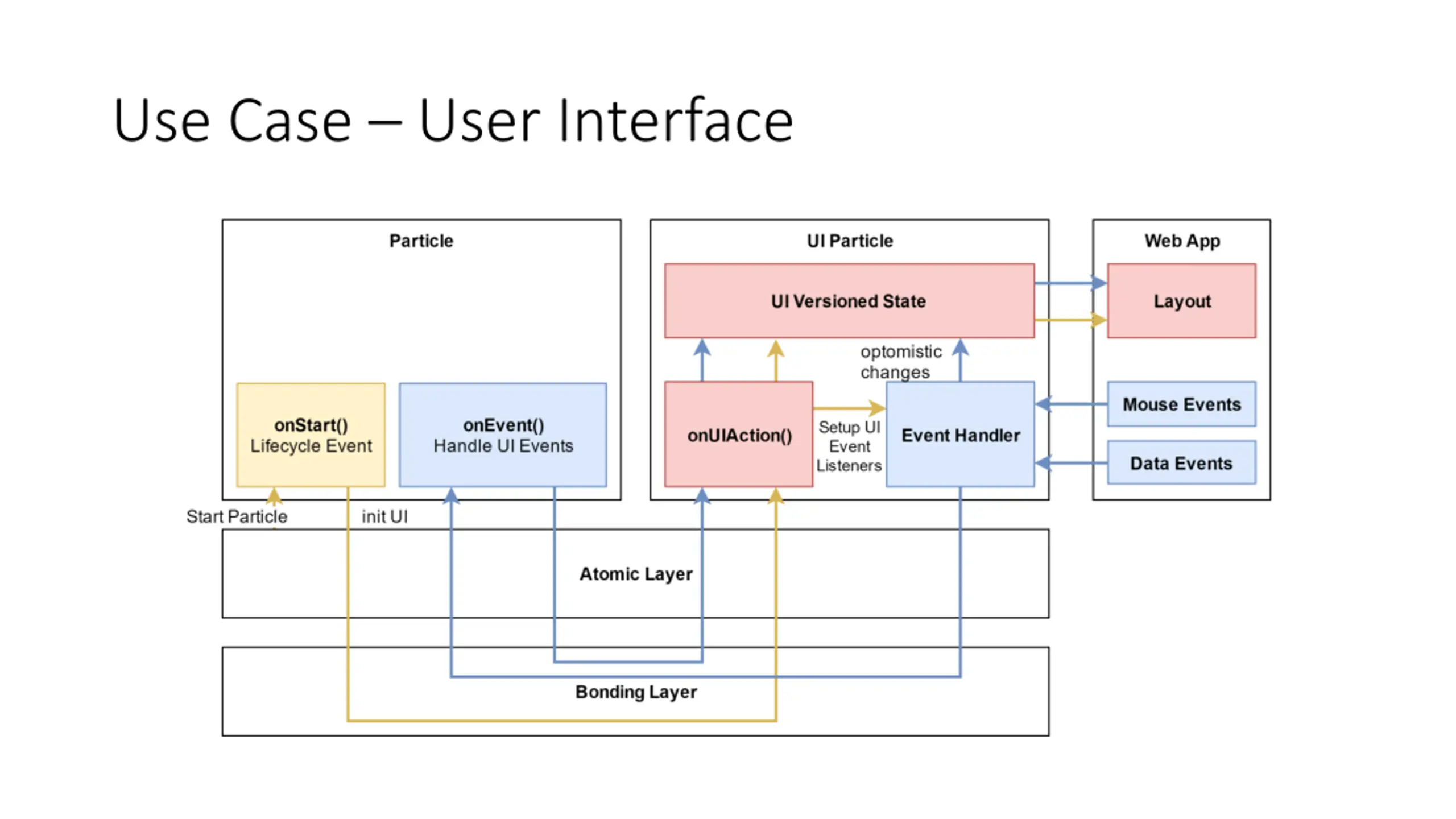 Use Case – User Interface

Particle

onStart()
Lifecycle Event

onEvent()
Handle UI Events

UI Particle

UI Versioned State

optomistic changes

onUIAction()

Setup UI Event Listeners

Event Handler

Web App

Layout

Mouse Events

Data Events

Start Particle

init UI

Atomic Layer

Bonding Layer